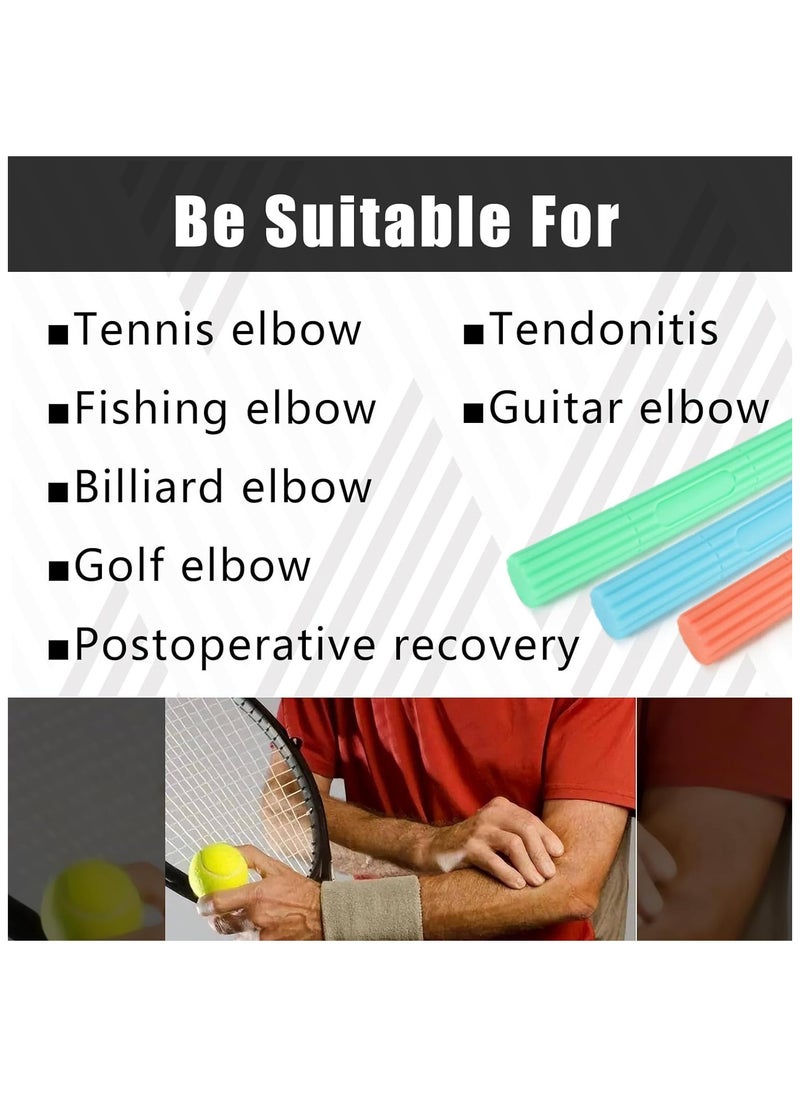 Be Suitable For

■Tennis elbow
■Fishing elbow
■Billiard elbow
■Golf elbow
■Postoperative recovery

■Tendonitis
■Guitar elbow